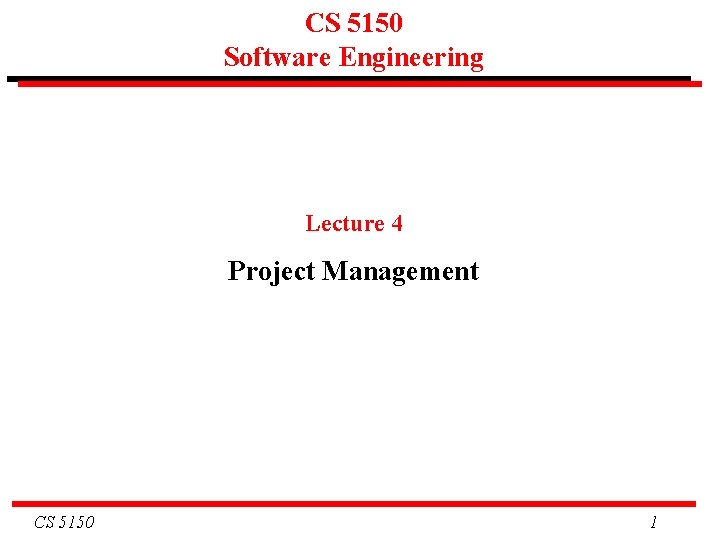 CS 5150
Software Engineering

Lecture 4

Project Management

CS 5150

1